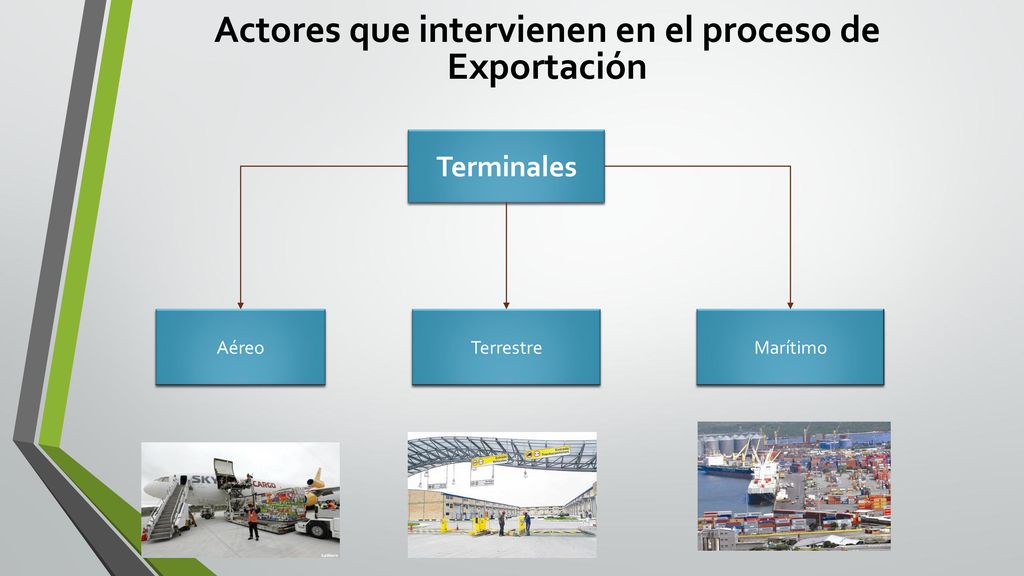 Actores que intervienen en el proceso de Exportación

Terminales

Aéreo

Terrestre

Marítimo

SKY CARGO